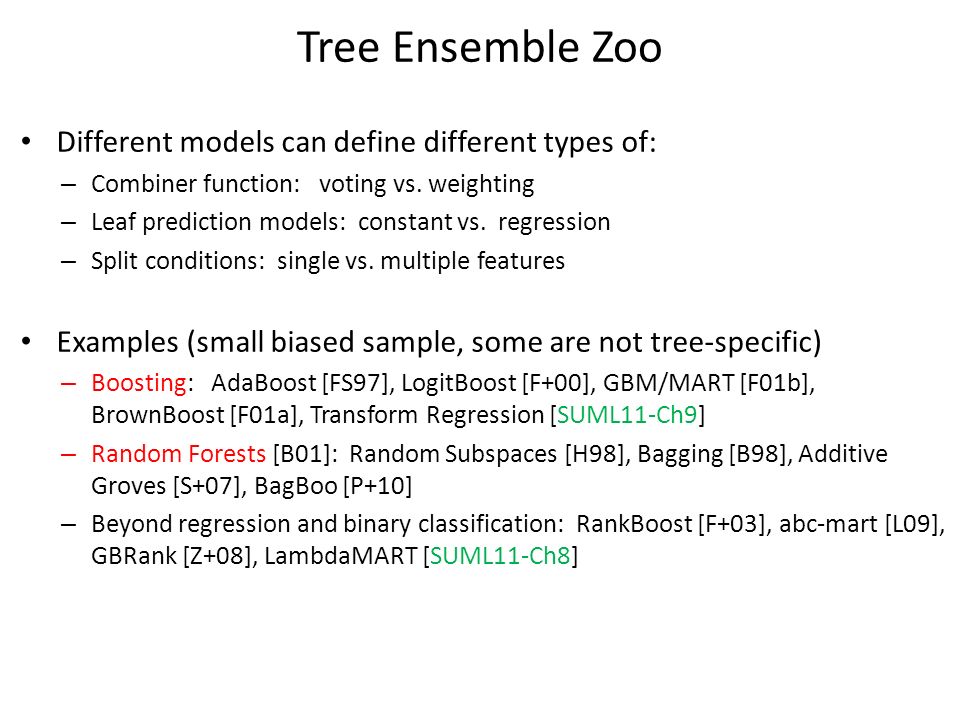 Tree Ensemble Zoo

• Different models can define different types of:
– Combiner function: voting vs. weighting
– Leaf prediction models: constant vs. regression
– Split conditions: single vs. multiple features

• Examples (small biased sample, some are not tree-specific)
– Boosting: AdaBoost [FS97], LogitBoost [F+00], GBM/MART [F01b], BrownBoost [F01a], Transform Regression [SUML11-Ch9]
– Random Forests [B01]: Random Subspaces [H98], Bagging [B98], Additive Groves [S+07], BagBoo [P+10]
– Beyond regression and binary classification: RankBoost [F+03], abc-mart [L09], GBRank [Z+08], LambdaMART [SUML11-Ch8]